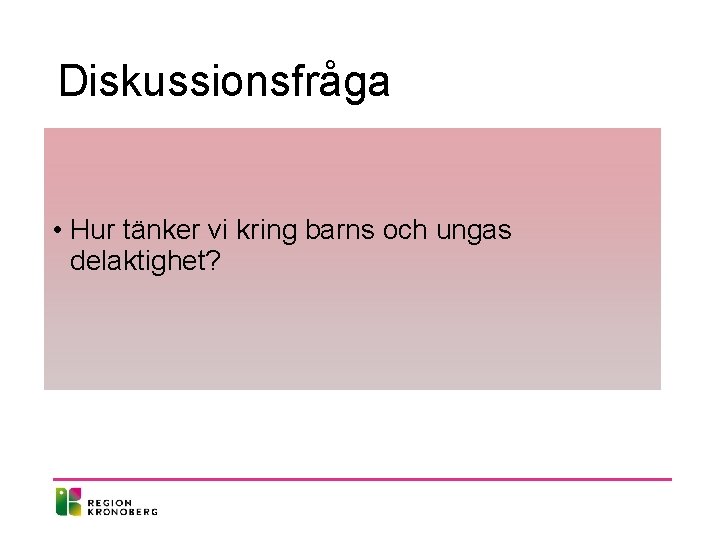 Diskussionsfråga

• Hur tänker vi kring barns och ungas delaktighet?

REGION
KRONOBERG